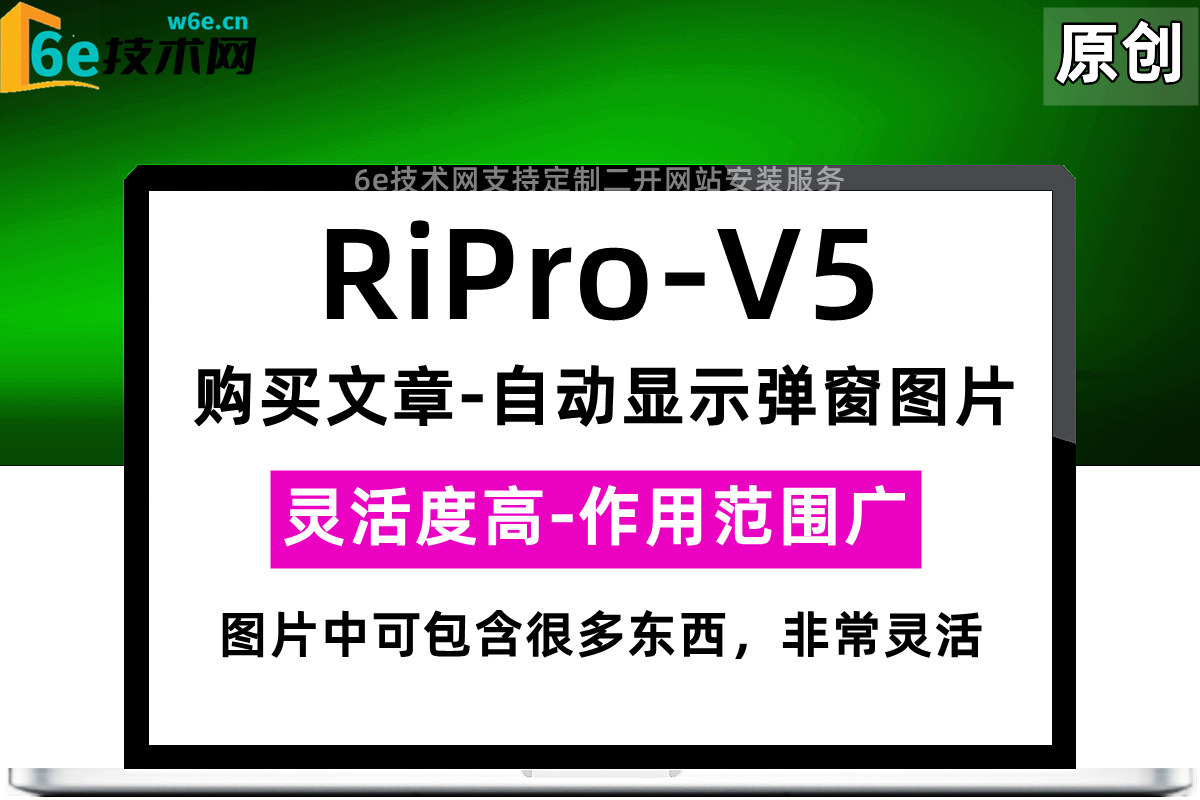 w6e.cn
6e技术网

原创

6e技术网支持定制二开网站安装服务

RiPro-V5

购买文章-自动显示弹窗图片

灵活度高-作用范围广

图片中可包含很多东西，非常灵活